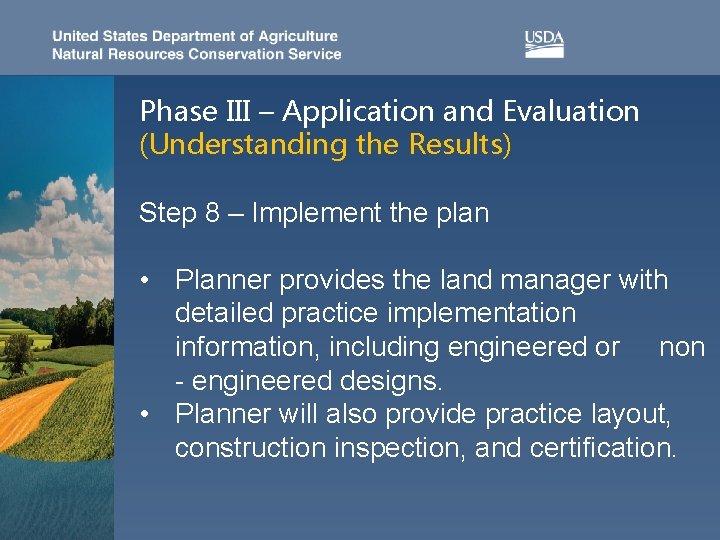 United States Department of Agriculture
Natural Resources Conservation Service

USDA

Phase III – Application and Evaluation
(Understanding the Results)

Step 8 – Implement the plan

• Planner provides the land manager with detailed practice implementation information, including engineered or non - engineered designs.
• Planner will also provide practice layout, construction inspection, and certification.